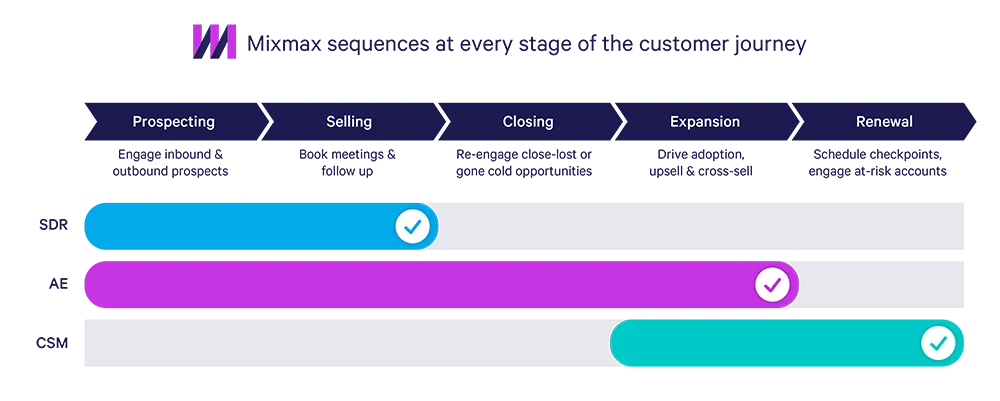 Mixmax sequences at every stage of the customer journey

Prospecting
Engage inbound & outbound prospects

Selling
Book meetings & follow up

Closing
Re-engage close-lost or gone cold opportunities

Expansion
Drive adoption, upsell & cross-sell

Renewal
Schedule checkpoints, engage at-risk accounts

SDR

AE

CSM